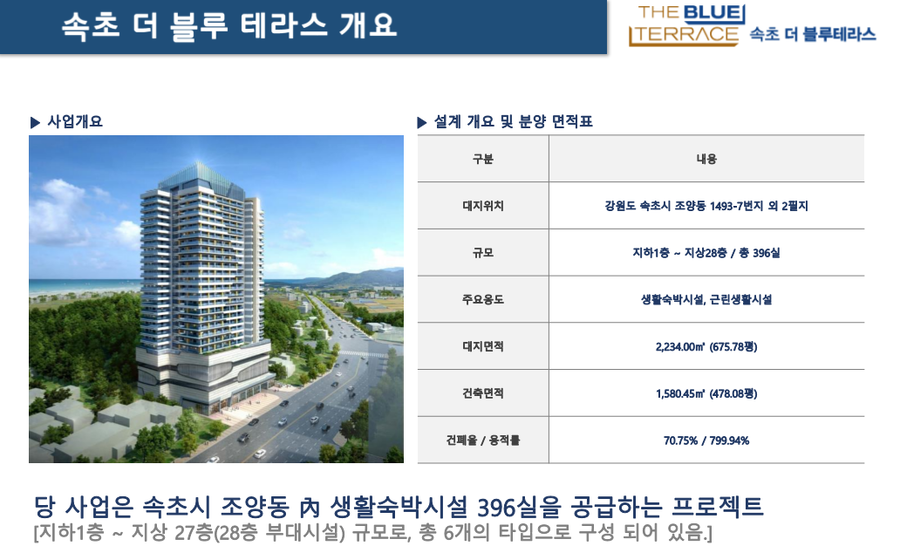 속초 더 블루 테라스 개요

THE BLUE TERRACE 속초 더 블루테라스

▶ 사업개요

▶ 설계 개요 및 분양 면적표

| 구분 | 내용 |
|---|---|
| 대지위치 | 강원도 속초시 조양동 1493-7번지 외 2필지 |
| 규모 | 지하1층 ~ 지상28층 / 총 396실 |
| 주요용도 | 생활숙박시설, 근린생활시설 |
| 대지면적 | 2,234.00㎡ (675.78평) |
| 건축면적 | 1,580.45㎡ (478.08평) |
| 건폐율 / 용적률 | 70.75% / 799.94% |

당 사업은 속초시 조양동 內 생활숙박시설 396실을 공급하는 프로젝트
[지하1층 ~ 지상 27층(28층 부대시설) 규모로, 총 6개의 타입으로 구성 되어 있음.]